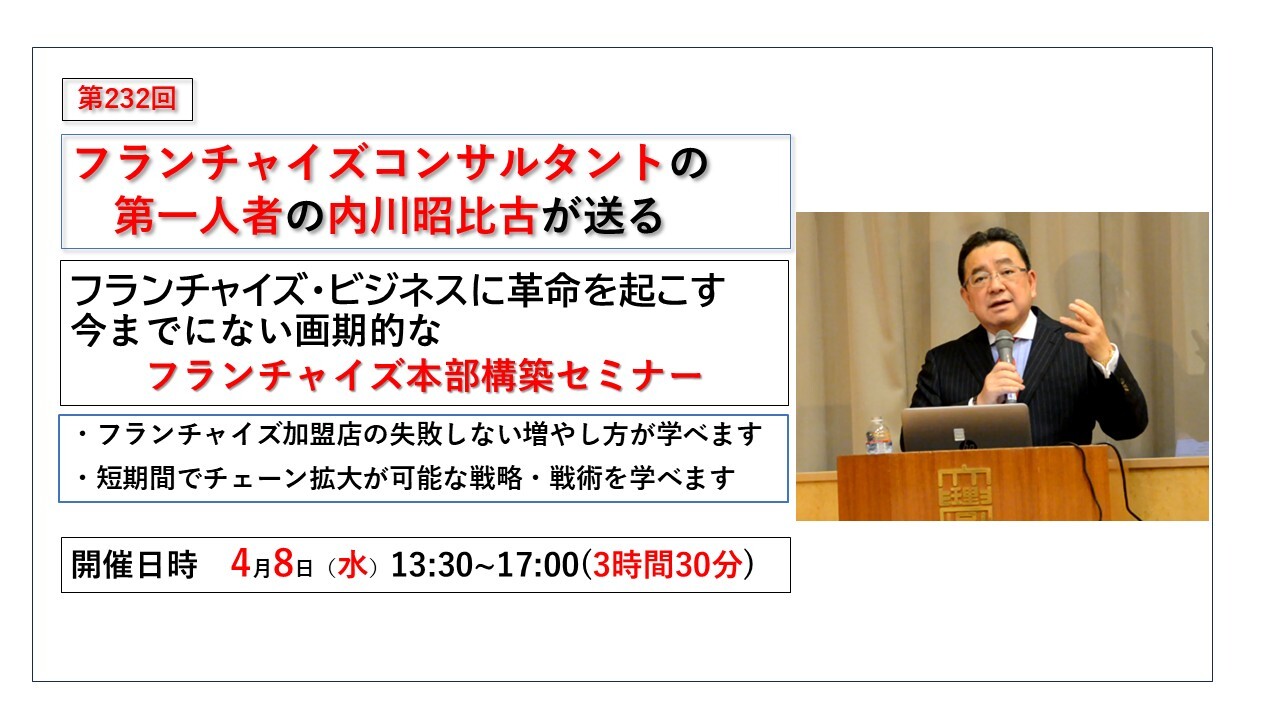 第232回

フランチャイズコンサルタントの
第一人者の内川昭比古が送る

フランチャイズ・ビジネスに革命を起こす
今までにない画期的な
フランチャイズ本部構築セミナー

・フランチャイズ加盟店の失敗しない増やし方が学べます
・短期間でチェーン拡大が可能な戦略・戦術を学べます

開催日時　4月8日（水）13:30~17:00(3時間30分)